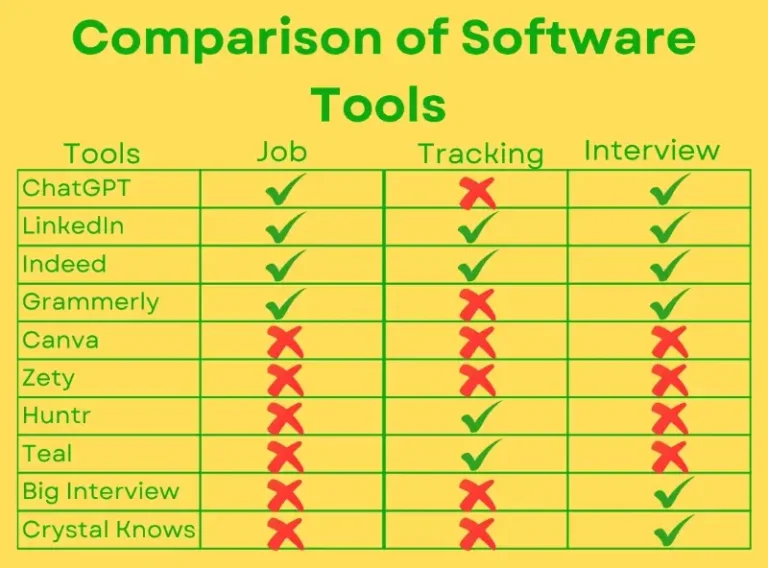 Comparison of Software Tools

| Tools | Job | Tracking | Interview |
|---|---|---|---|
| ChatGPT | ✓ | ✗ | ✓ |
| LinkedIn | ✓ | ✓ | ✓ |
| Indeed | ✓ | ✓ | ✓ |
| Grammerly | ✓ | ✗ | ✓ |
| Canva | ✗ | ✗ | ✗ |
| Zety | ✗ | ✗ | ✗ |
| Huntr | ✗ | ✓ | ✗ |
| Teal | ✗ | ✓ | ✗ |
| Big Interview | ✗ | ✗ | ✓ |
| Crystal Knows | ✗ | ✗ | ✓ |